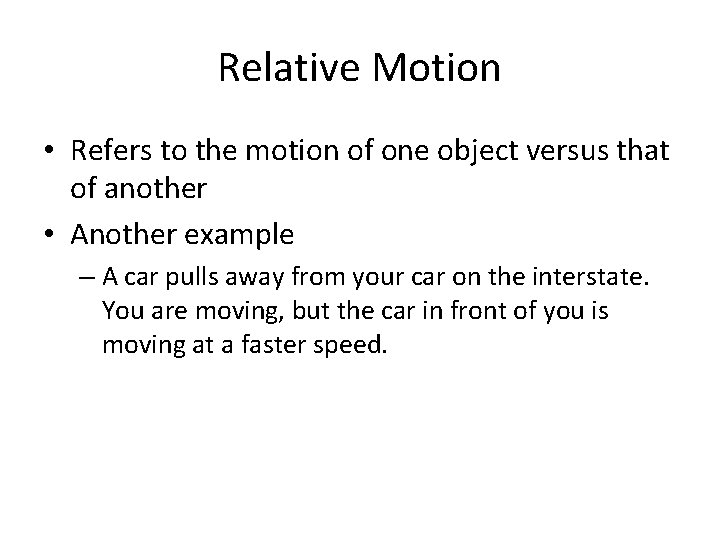 Relative Motion

• Refers to the motion of one object versus that of another

• Another example

– A car pulls away from your car on the interstate. You are moving, but the car in front of you is moving at a faster speed.